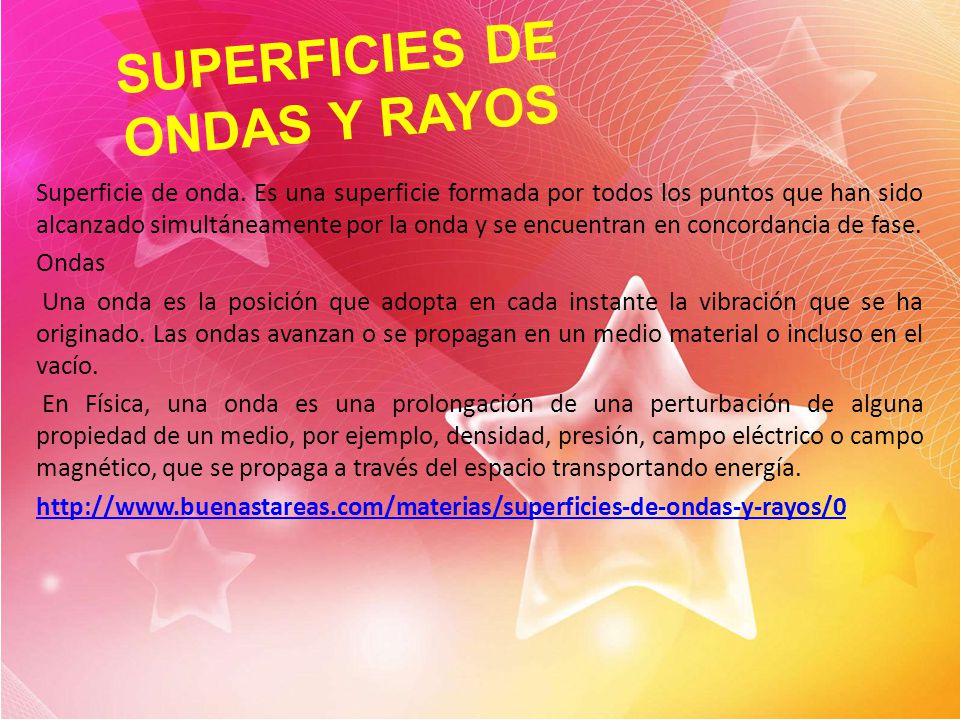 SUPERFICIES DE ONDAS Y RAYOS

Superficie de onda. Es una superficie formada por todos los puntos que han sido alcanzado simultáneamente por la onda y se encuentran en concordancia de fase.

Ondas

Una onda es la posición que adopta en cada instante la vibración que se ha originado. Las ondas avanzan o se propagan en un medio material o incluso en el vacío.

En Física, una onda es una prolongación de una perturbación de alguna propiedad de un medio, por ejemplo, densidad, presión, campo eléctrico o campo magnético, que se propaga a través del espacio transportando energía.

http://www.buenastareas.com/materias/superficies-de-ondas-y-rayos/0